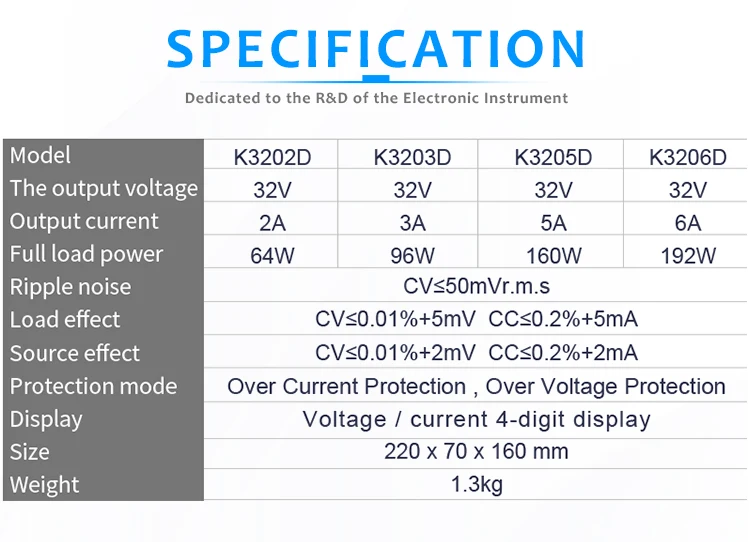 SPECIFICATION

Dedicated to the R&D of the Electronic Instrument

| Model | K3202D | K3203D | K3205D | K3206D |
|---|---|---|---|---|
| The output voltage | 32V | 32V | 32V | 32V |
| Output current | 2A | 3A | 5A | 6A |
| Full load power | 64W | 96W | 160W | 192W |
| Ripple noise | CV≤50mVr.m.s | | | |
| Load effect | CV≤0.01%+5mV CC≤0.2%+5mA | | | |
| Source effect | CV≤0.01%+2mV CC≤0.2%+2mA | | | |
| Protection mode | Over Current Protection , Over Voltage Protection | | | |
| Display | Voltage / current 4-digit display | | | |
| Size | 220 x 70 x 160 mm | | | |
| Weight | 1.3kg | | | |